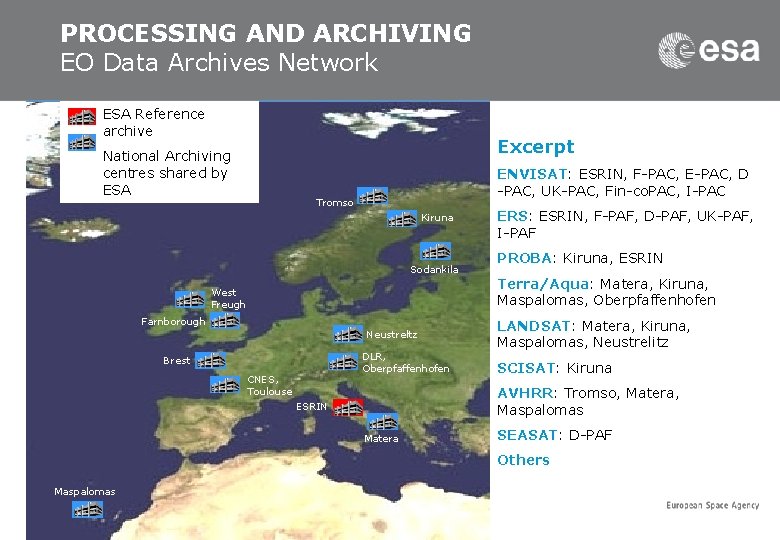 PROCESSING AND ARCHIVING
EO Data Archives Network

esa

ESA Reference archive

National Archiving centres shared by ESA

Tromso
Kiruna
Sodankila
West Freugh
Farnborough
Neustreltz
Brest
DLR, Oberpfaffenhofen
CNES, Toulouse
ESRIN
Matera
Maspalomas

Excerpt

ENVISAT: ESRIN, F-PAC, E-PAC, D-PAC, UK-PAC, Fin-coPAC, I-PAC

ERS: ESRIN, F-PAF, D-PAF, UK-PAF, I-PAF

PROBA: Kiruna, ESRIN

Terra/Aqua: Matera, Kiruna, Maspalomas, Oberpfaffenhofen

LANDSAT: Matera, Kiruna, Maspalomas, Neustrelitz

SCISAT: Kiruna

AVHRR: Tromso, Matera, Maspalomas

SEASAT: D-PAF

Others

European Space Agency